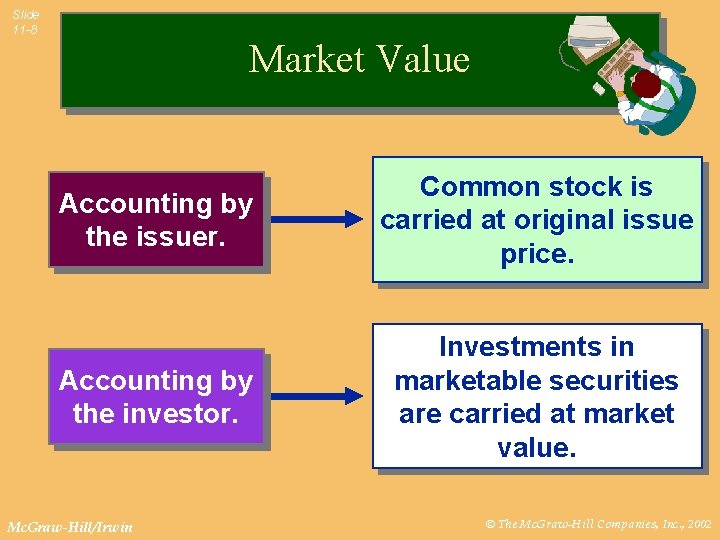 Slide 11-8

Market Value

Accounting by the issuer.

Common stock is carried at original issue price.

Accounting by the investor.

Investments in marketable securities are carried at market value.

McGraw-Hill/Irwin

© The McGraw-Hill Companies, Inc., 2002